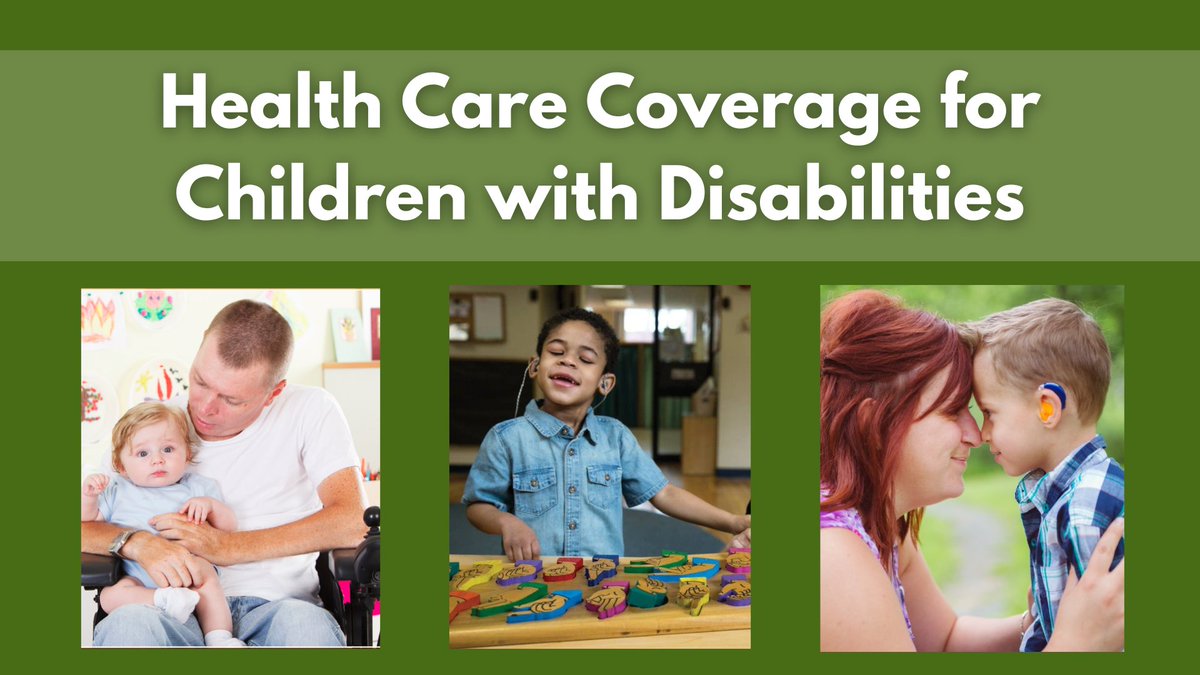 Health Care Coverage for Children with Disabilities